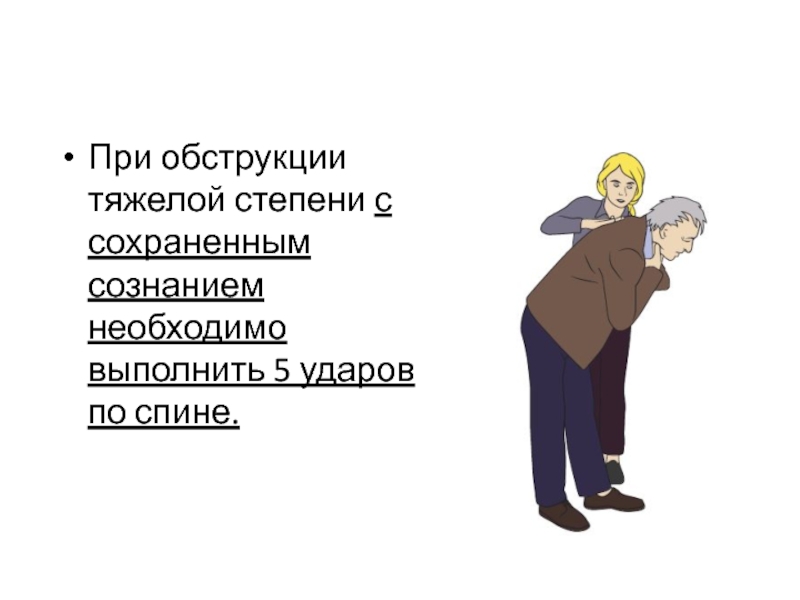 • При обструкции тяжелой степени с сохраненным сознанием необходимо выполнить 5 ударов по спине.